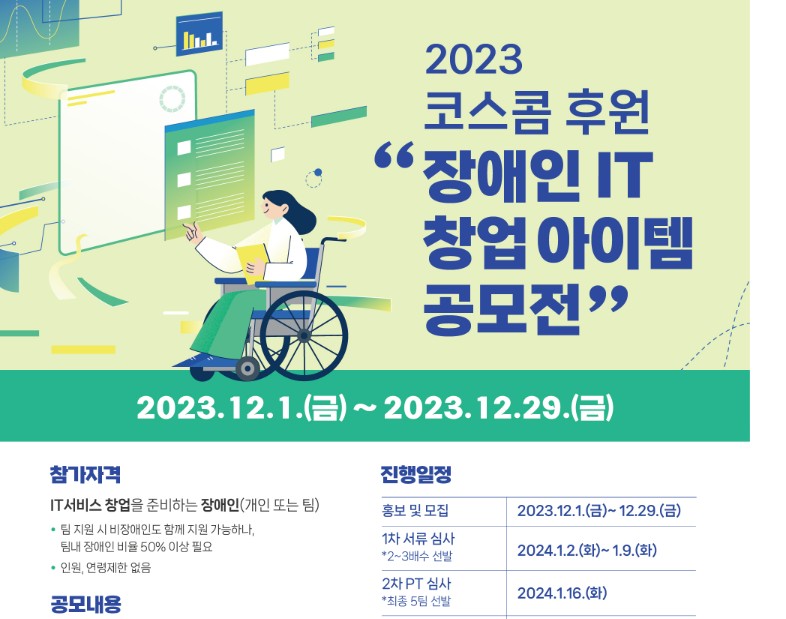 2023
코스콤 후원
“장애인 IT 창업 아이템 공모전”

2023.12.1.(금) ~ 2023.12.29.(금)

참가자격

IT서비스 창업을 준비하는 장애인(개인 또는 팀)

• 팀 지원 시 비장애인도 함께 지원 가능하나, 팀내 장애인 비율 50% 이상 필요
• 인원, 연령제한 없음

공모내용

진행일정

| 홍보 및 모집 | 2023.12.1.(금)~ 12.29.(금) |
|---|---|
| 1차 서류 심사 *2~3배수 선발 | 2024.1.2.(화)~ 1.9.(화) |
| 2차 PT 심사 *최종 5팀 선발 | 2024.1.16.(화) |